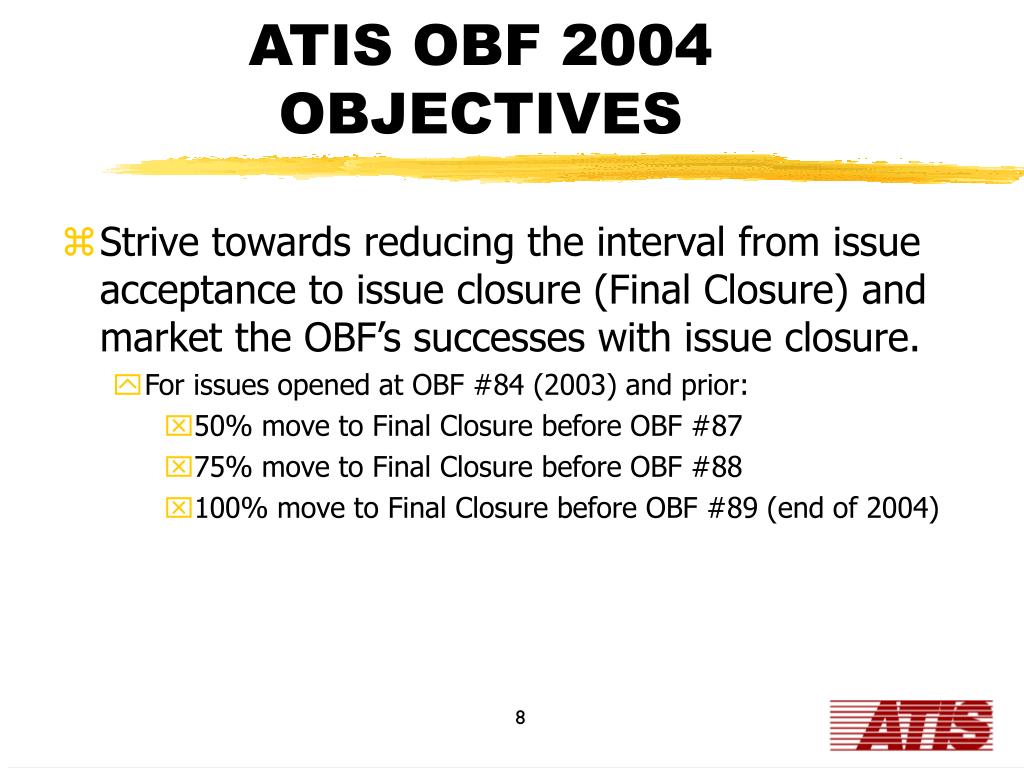 ATIS OBF 2004 OBJECTIVES

Strive towards reducing the interval from issue acceptance to issue closure (Final Closure) and market the OBF's successes with issue closure.

For issues opened at OBF #84 (2003) and prior:

50% move to Final Closure before OBF #87

75% move to Final Closure before OBF #88

100% move to Final Closure before OBF #89 (end of 2004)

8

ATIS